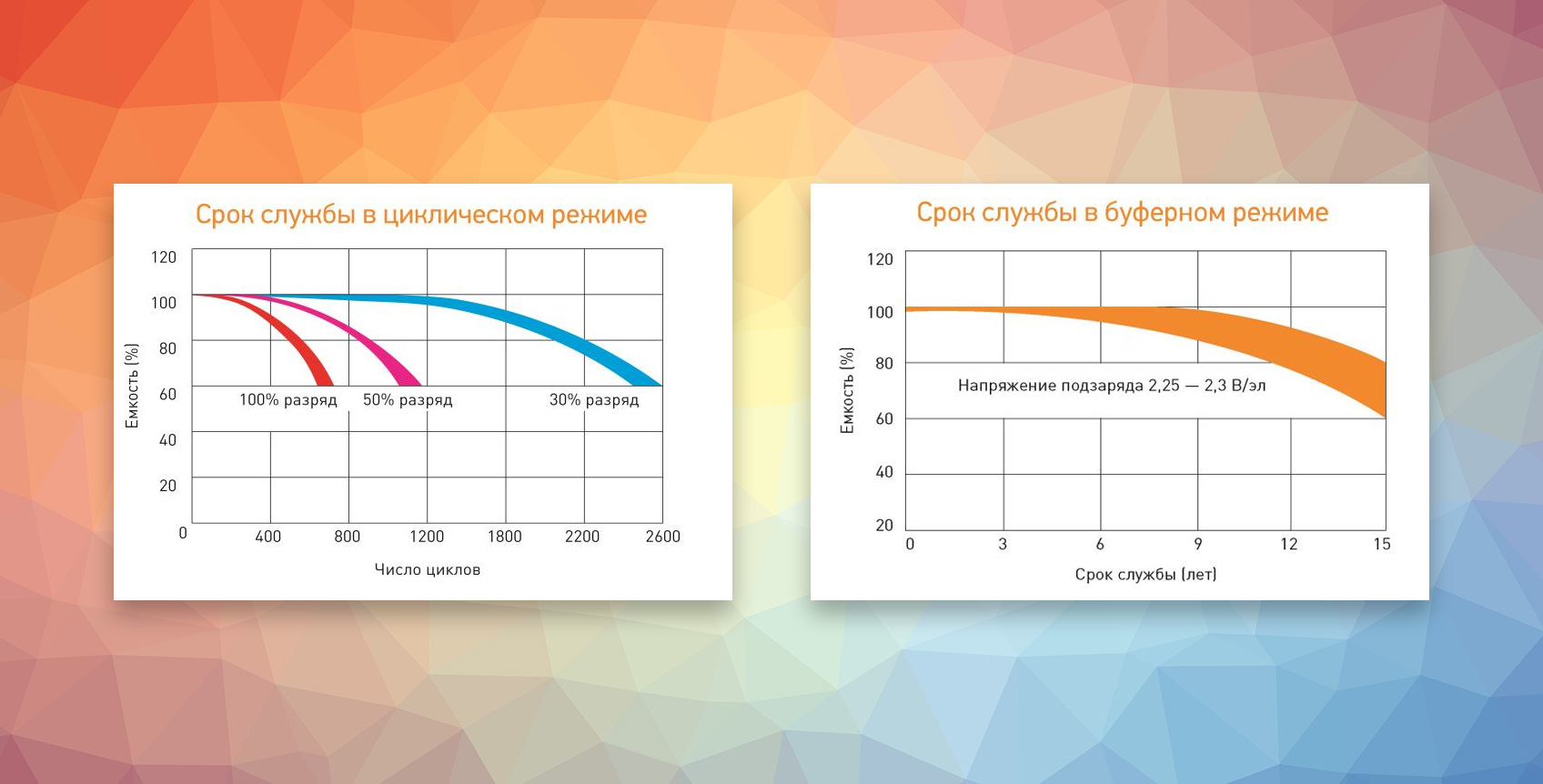 Срок службы в циклическом режиме

120
100
80
60
40
20
0

Емкость (%)

100% разряд
50% разряд
30% разряд

400
800
1200
1800
2200
2600

Число циклов

Срок службы в буферном режиме

120
100
80
60
40
20

Емкость (%)

Напряжение подзаряда 2,25 — 2,3 В/эл

0
3
6
9
12
15

Срок службы (лет)